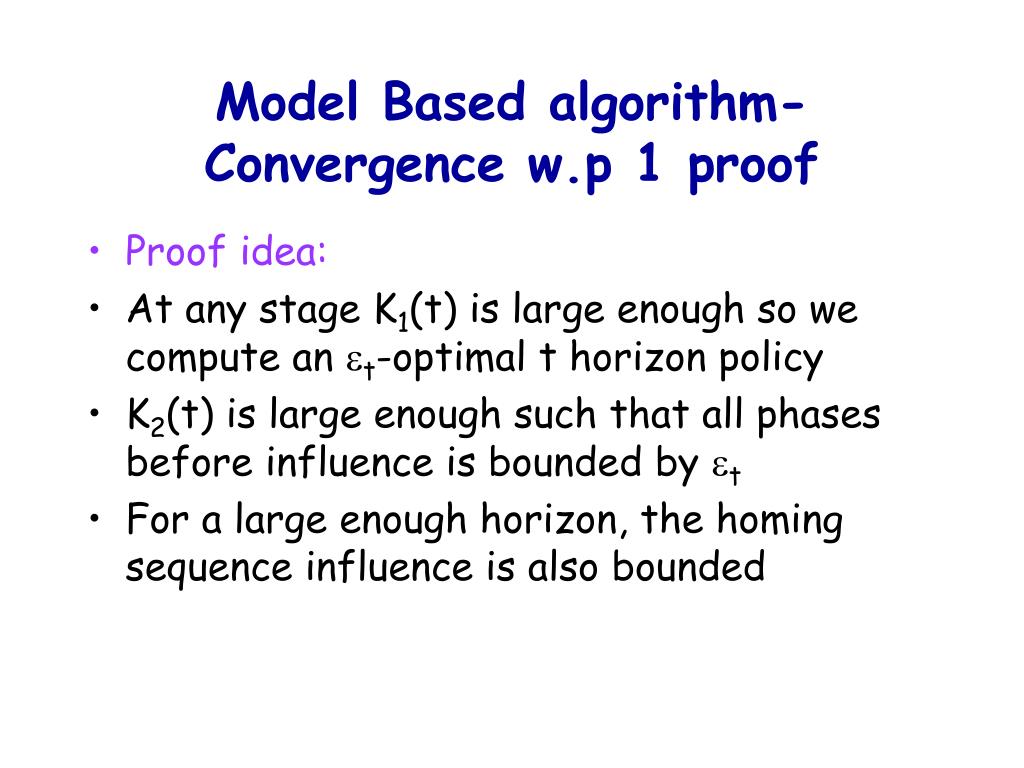 Model Based algorithm-
Convergence w.p 1 proof

• Proof idea:
• At any stage $K_1(t)$ is large enough so we compute an $\varepsilon_t$-optimal t horizon policy
• $K_2(t)$ is large enough such that all phases before influence is bounded by $\varepsilon_t$
• For a large enough horizon, the homing sequence influence is also bounded